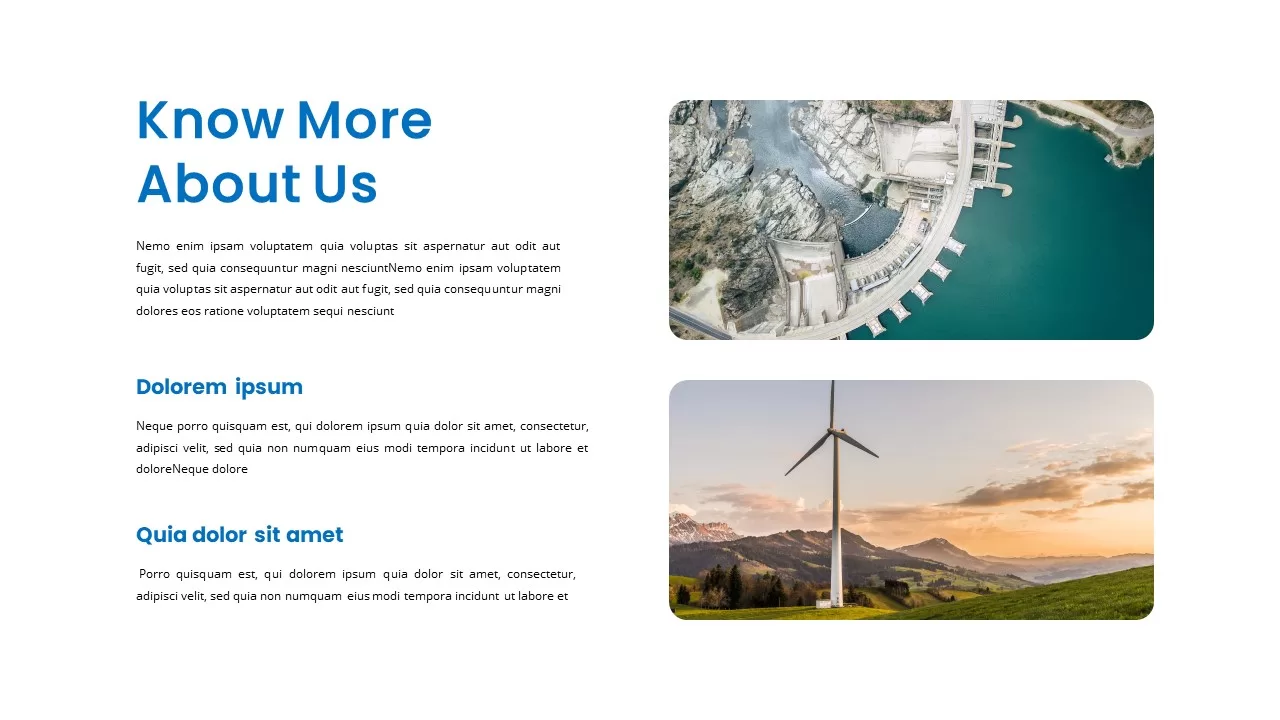 Know More About Us

Nemo enim ipsam voluptatem quia voluptas sit aspernatur aut odit aut fugit, sed quia consequuntur magni nesciuntNemo enim ipsam voluptatem quia voluptas sit aspernatur aut odit aut fugit, sed quia consequuntur magni dolores eos ratione voluptatem sequi nesciunt

Dolorem ipsum

Neque porro quisquam est, qui dolorem ipsum quia dolor sit amet, consectetur, adipisci velit, sed quia non numquam eius modi tempora incidunt ut labore et doloreNeque dolore

Quia dolor sit amet

Porro quisquam est, qui dolorem ipsum quia dolor sit amet, consectetur, adipisci velit, sed quia non numquam eius modi tempora incidunt ut labore et